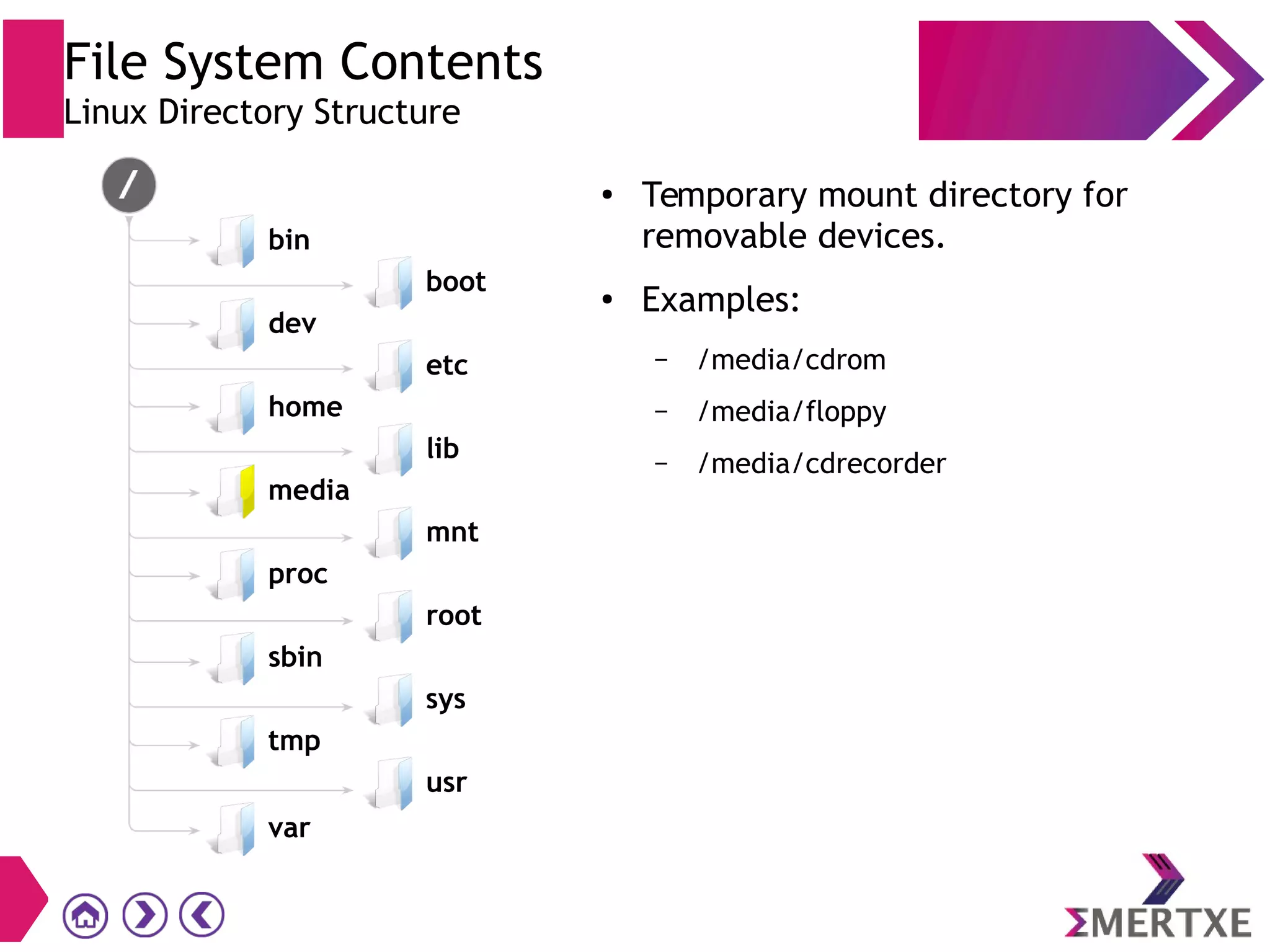 File System Contents
Linux Directory Structure

/

bin
boot
dev
etc
home
lib
media
mnt
proc
root
sbin
sys
tmp
usr
var

• Temporary mount directory for removable devices.

• Examples:

– /media/cdrom
– /media/floppy
– /media/cdrecorder

ΣMERTXE